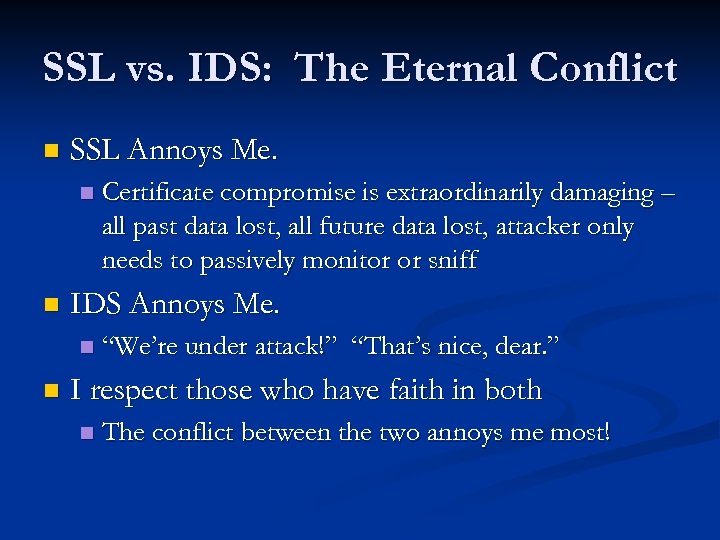 SSL vs. IDS:  The Eternal Conflict

SSL Annoys Me.

Certificate compromise is extraordinarily damaging – all past data lost, all future data lost, attacker only needs to passively monitor or sniff

IDS Annoys Me.

“We’re under attack!”  “That’s nice, dear.”

I respect those who have faith in both

The conflict between the two annoys me most!